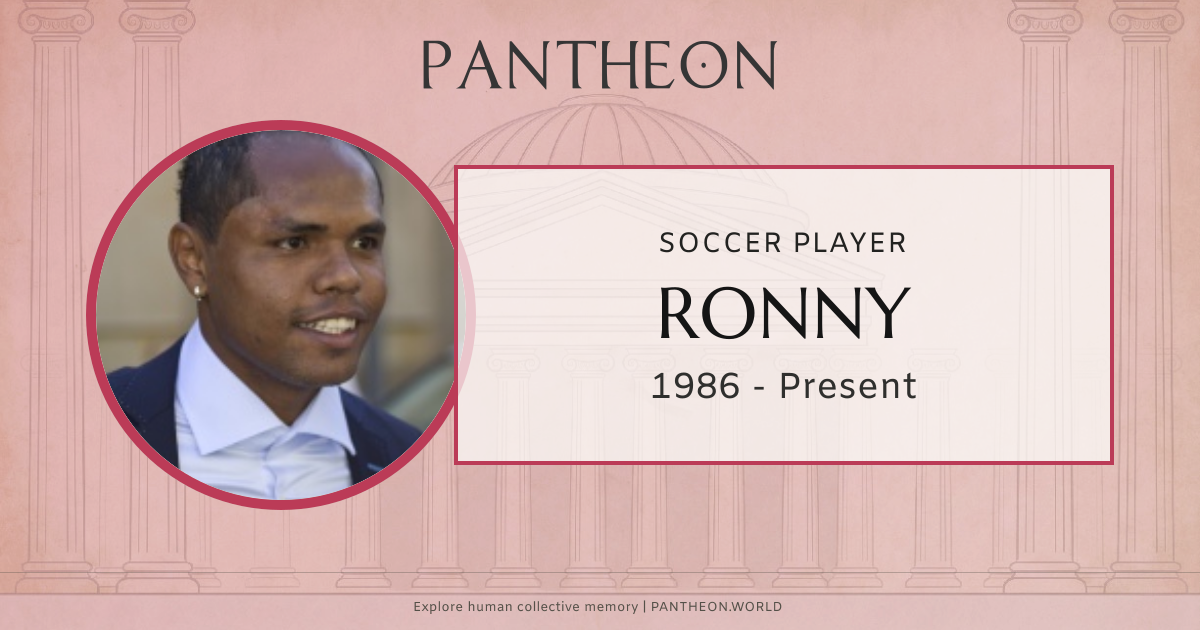 PANTHEON

SOCCER PLAYER

RONNY

1986 - Present

Explore human collective memory | PANTHEON.WORLD